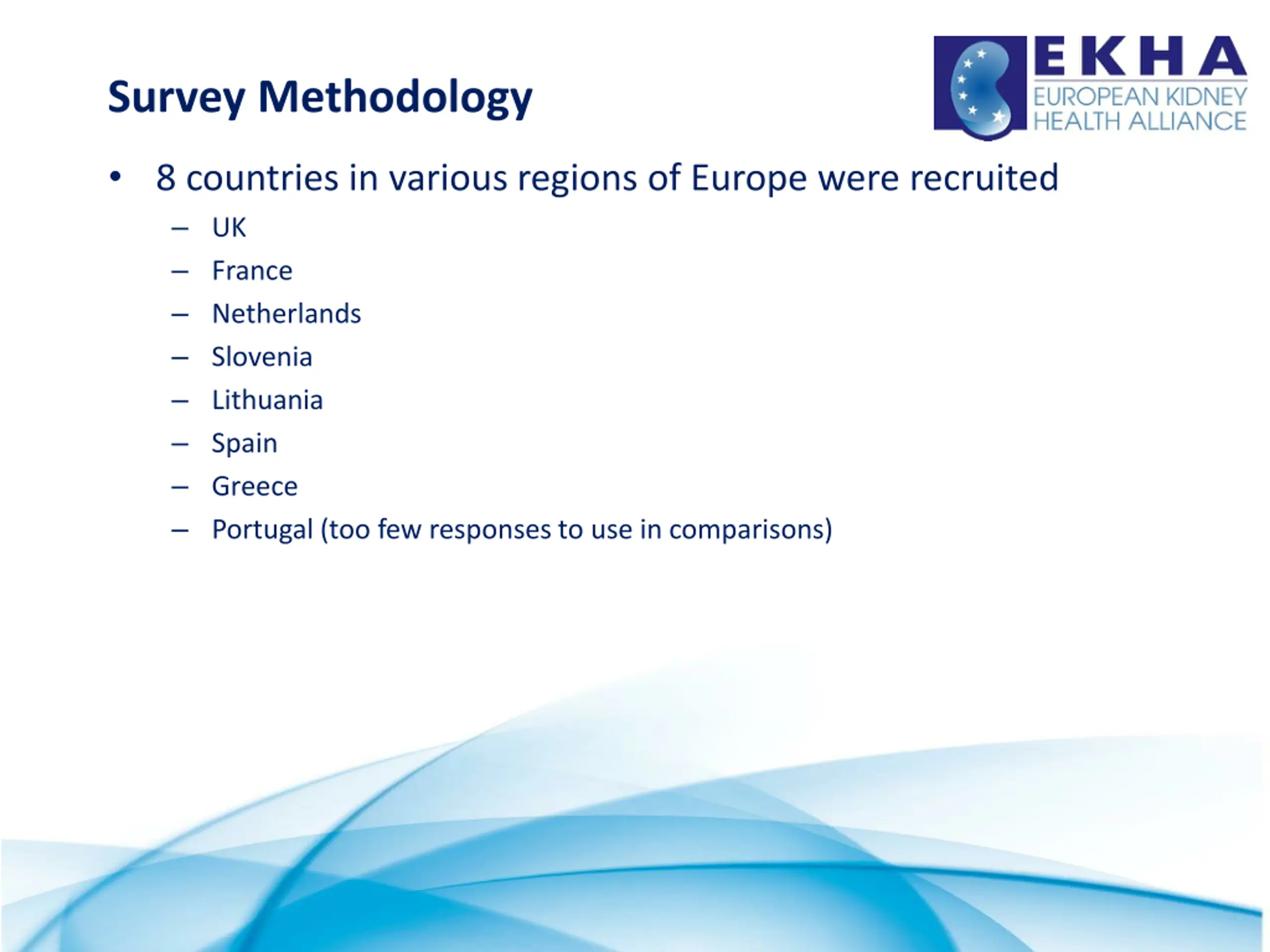 Survey Methodology

EKHA
EUROPEAN KIDNEY HEALTH ALLIANCE

• 8 countries in various regions of Europe were recruited
– UK
– France
– Netherlands
– Slovenia
– Lithuania
– Spain
– Greece
– Portugal (too few responses to use in comparisons)